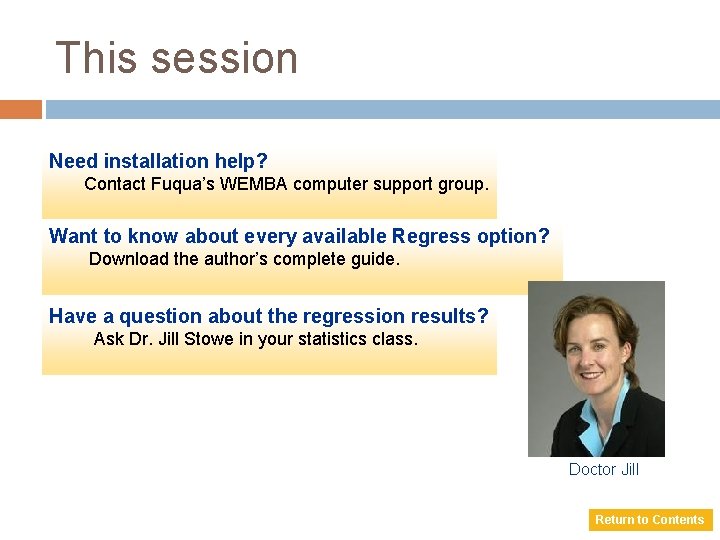 This session

Need installation help?
Contact Fuqua's WEMBA computer support group.

Want to know about every available Regress option?
Download the author's complete guide.

Have a question about the regression results?
Ask Dr. Jill Stowe in your statistics class.

Doctor Jill

Return to Contents